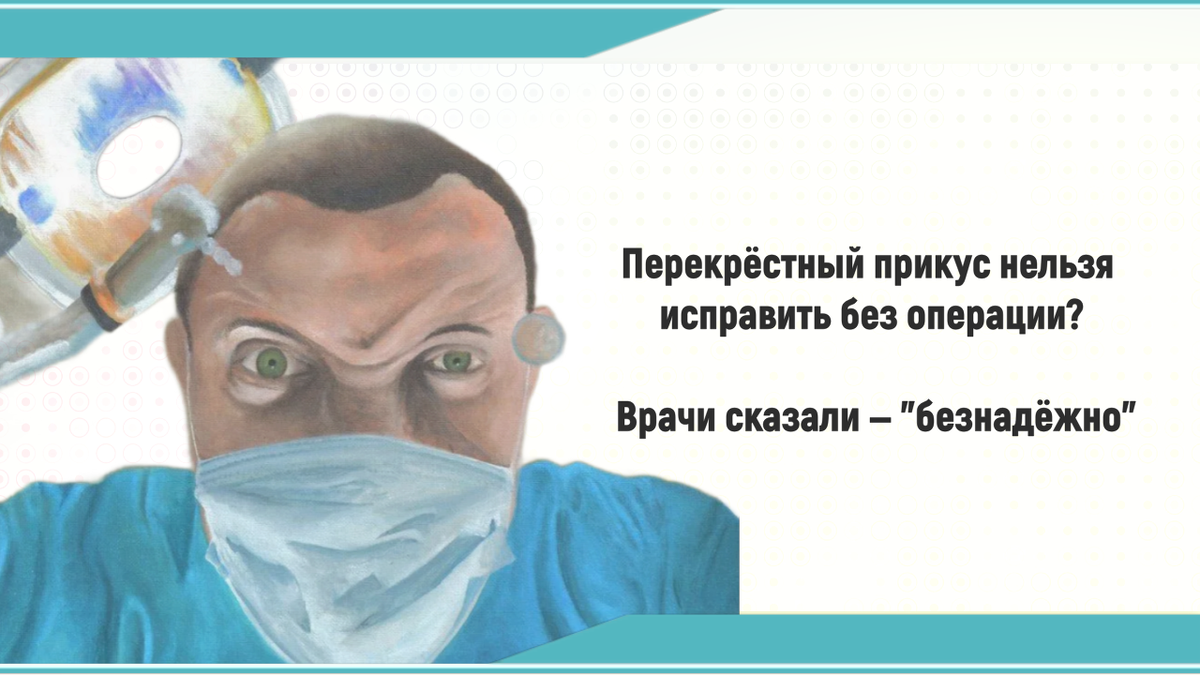 Перекрёстный прикус нельзя исправить без операции?

Врачи сказали – "безнадёжно"